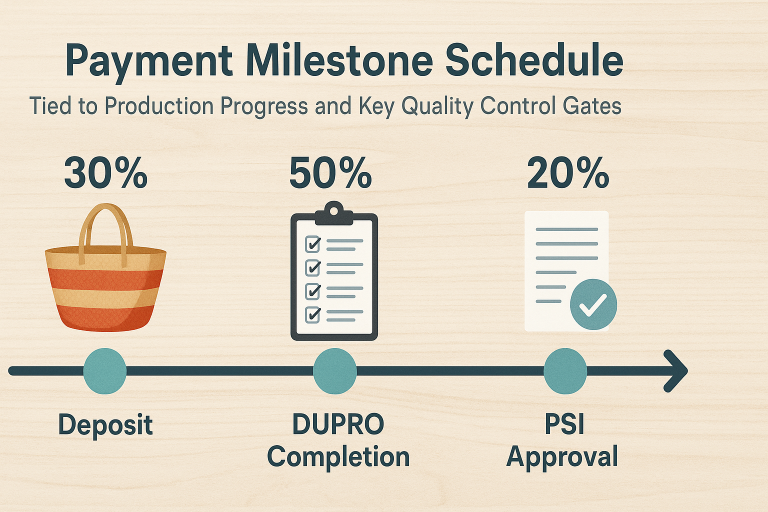 Payment Milestone Schedule

Tied to Production Progress and Key Quality Control Gates

30%

50%

20%

Deposit

DUPRO Completion

PSI Approval